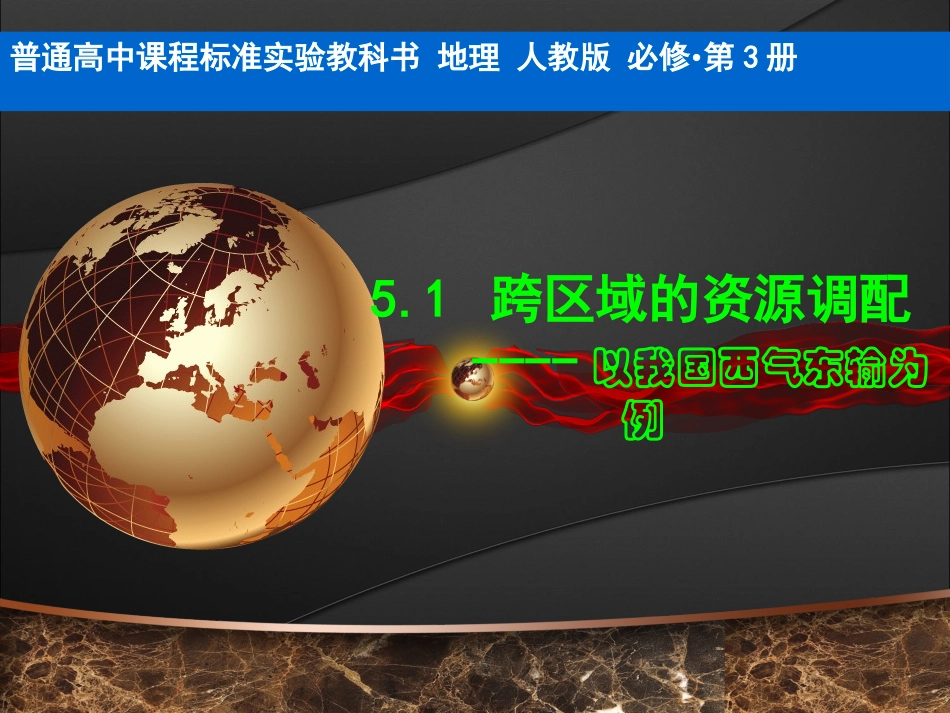 普通高中课程标准实验教科书 地理 人教版 必修·第3册

5.1 跨区域的资源调配

——以我国西气东输为例